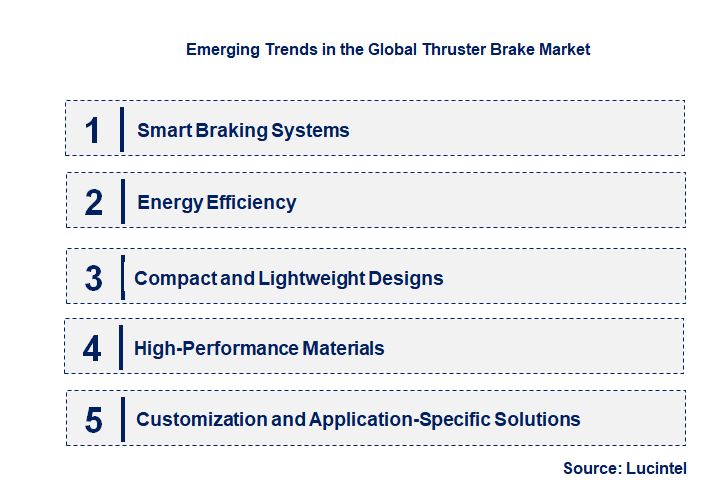 Emerging Trends in the Global Thruster Brake Market

1 Smart Braking Systems

2 Energy Efficiency

3 Compact and Lightweight Designs

4 High-Performance Materials

5 Customization and Application-Specific Solutions

Source: Lucintel